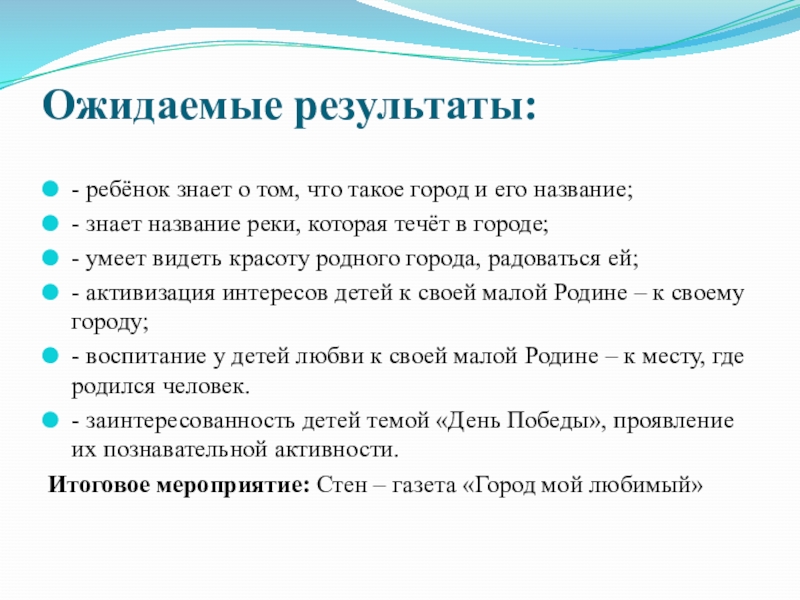 Ожидаемые результаты:

- ребёнок знает о том, что такое город и его название;
- знает название реки, которая течёт в городе;
- умеет видеть красоту родного города, радоваться ей;
- активизация интересов детей к своей малой Родине – к своему городу;
- воспитание у детей любви к своей малой Родине – к месту, где родился человек.
- заинтересованность детей темой «День Победы», проявление их познавательной активности.

Итоговое мероприятие: Стен – газета «Город мой любимый»